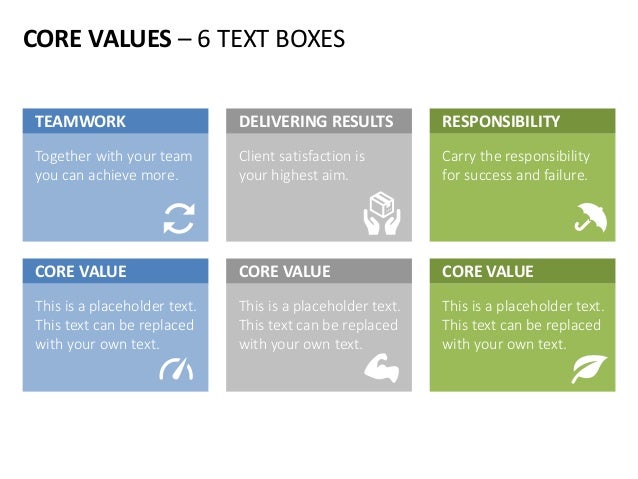 CORE VALUES – 6 TEXT BOXES

TEAMWORK

Together with your team you can achieve more.

DELIVERING RESULTS

Client satisfaction is your highest aim.

RESPONSIBILITY

Carry the responsibility for success and failure.

CORE VALUE

This is a placeholder text. This text can be replaced with your own text.

CORE VALUE

This is a placeholder text. This text can be replaced with your own text.

CORE VALUE

This is a placeholder text. This text can be replaced with your own text.